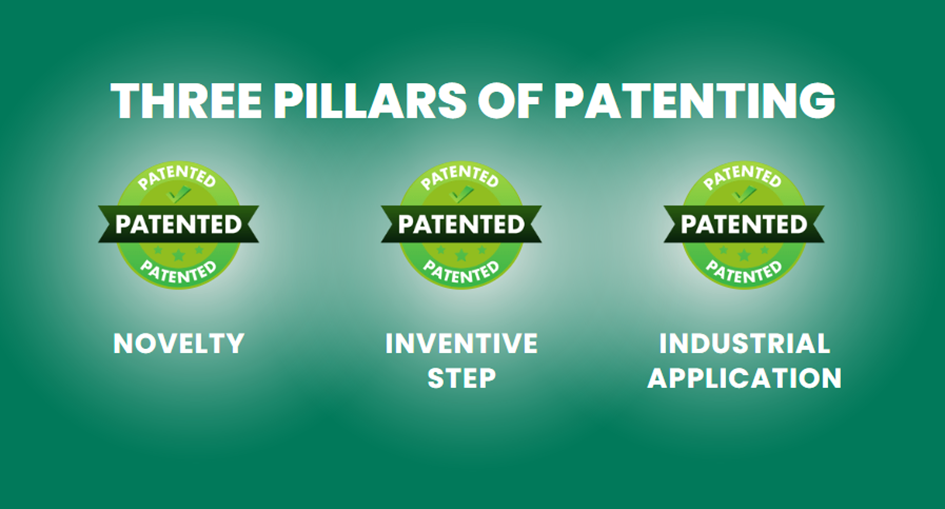 THREE PILLARS OF PATENTING

PATENTED
PATENTED
PATENTED

NOVELTY

PATENTED
PATENTED
PATENTED

INVENTIVE STEP

PATENTED
PATENTED
PATENTED

INDUSTRIAL APPLICATION